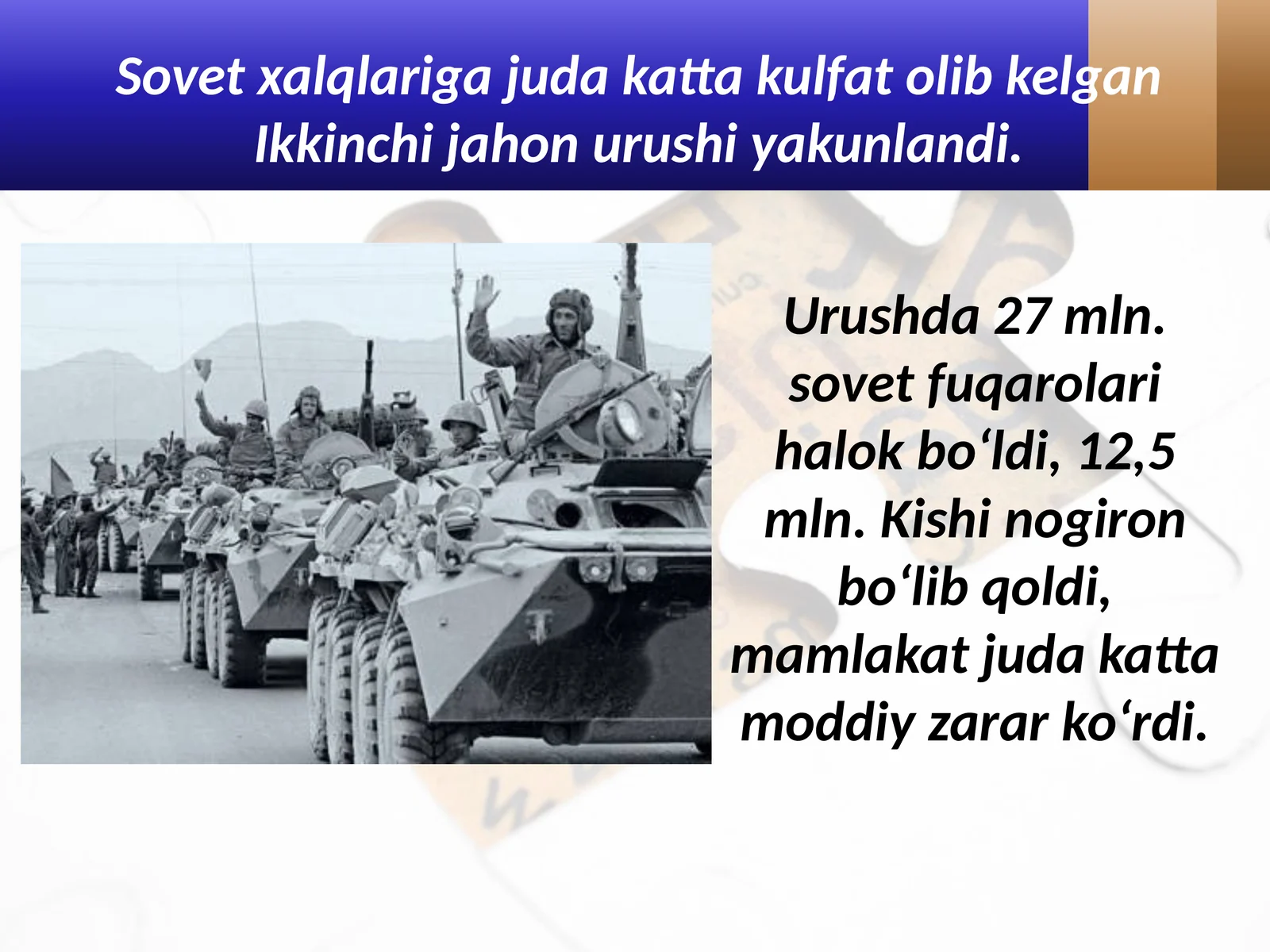 Sovet xalqlariga juda katta kulfat olib kelgan Ikkinchi jahon urushi yakunlandi.

Urushda 27 mln. sovet fuqarolari halok bo‘ldi, 12,5 mln. Kishi nogiron bo‘lib qoldi, mamlakat juda katta moddiy zarar ko‘rdi.